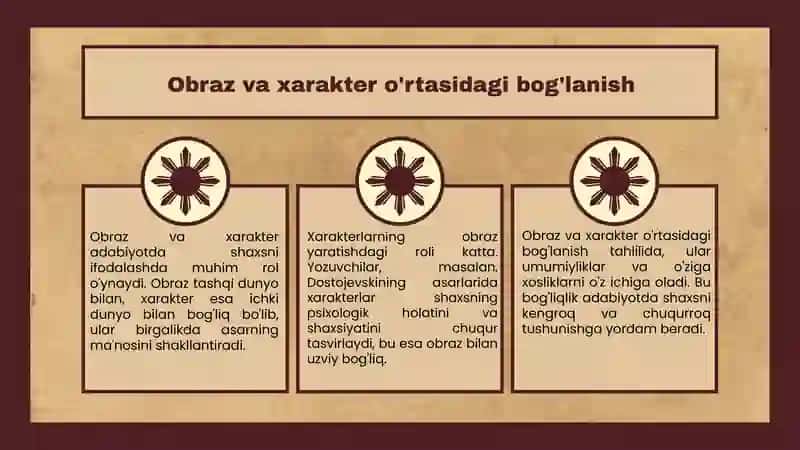 Obraz va xarakter o'rtasidagi bog'lanish

Obraz va xarakter adabiyotda shaxsni ifodalashda muhim rol o'ynaydi. Obraz tashqi dunyo bilan, xarakter esa ichki dunyo bilan bog'liq bo'lib, ular birgalikda asarning ma'nosini shakllantiradi.

Xarakterlarning obraz yaratishdagi roli katta. Yozuvchilar, masalan, Dostojevskining asarlarida xarakterlar shaxsning psixologik holatini va shaxsiyatini chuqur tasvirlaydi, bu esa obraz bilan uzviy bog'liq.

Obraz va xarakter o'rtasidagi bog'lanish tahlilida, ular umumiyliklar va o'ziga xosliklarni o'z ichiga oladi. Bu bog'liqlik adabiyotda shaxsni kengroq va chuqurroq tushunishga yordam beradi.